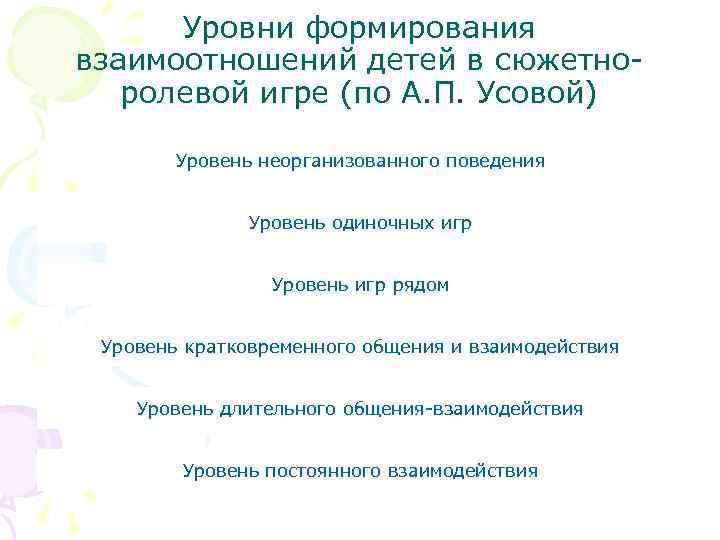 Уровни формирования взаимоотношений детей в сюжетно-ролевой игре (по А.П. Усовой)

Уровень неорганизованного поведения

Уровень одиночных игр

Уровень игр рядом

Уровень кратковременного общения и взаимодействия

Уровень длительного общения-взаимодействия

Уровень постоянного взаимодействия